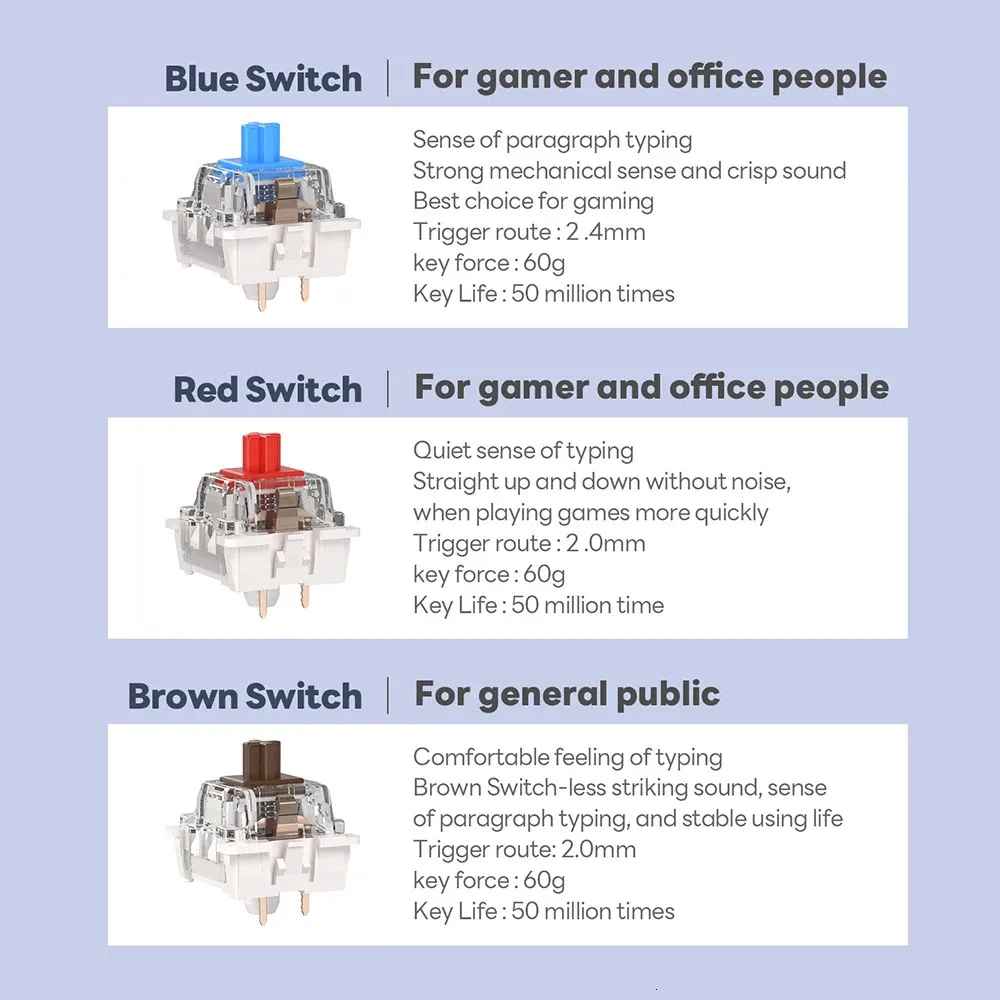 Blue Switch | For gamer and office people

Sense of paragraph typing
Strong mechanical sense and crisp sound
Best choice for gaming
Trigger route : 2 .4mm
key force : 60g
Key Life : 50 million times

Red Switch | For gamer and office people

Quiet sense of typing
Straight up and down without noise, when playing games more quickly
Trigger route : 2 .0mm
key force : 60g
Key Life : 50 million time

Brown Switch | For general public

Comfortable feeling of typing
Brown Switch-less striking sound, sense of paragraph typing, and stable using life
Trigger route: 2.0mm
key force : 60g
Key Life : 50 million times